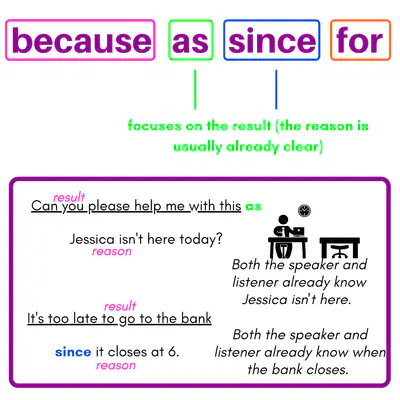 because as since for

focuses on the result (the reason is usually already clear)

result
Can you please help me with this as

Jessica isn't here today?
reason

Both the speaker and listener already know Jessica isn't here.

result
It's too late to go to the bank

since it closes at 6.
reason

Both the speaker and listener already know when the bank closes.